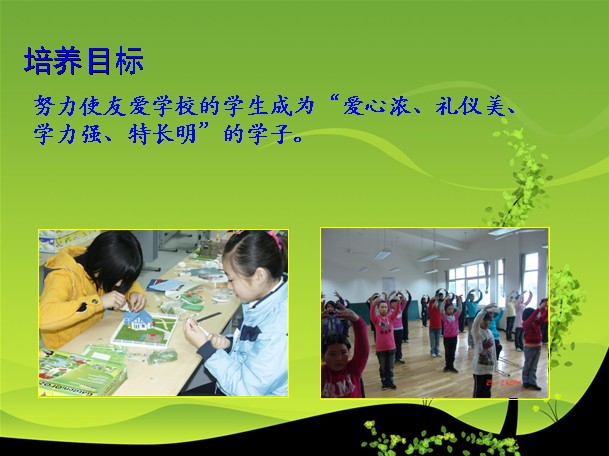 培养目标

努力使友爱学校的学生成为“爱心浓、礼仪美、学力强、特长明”的学子。